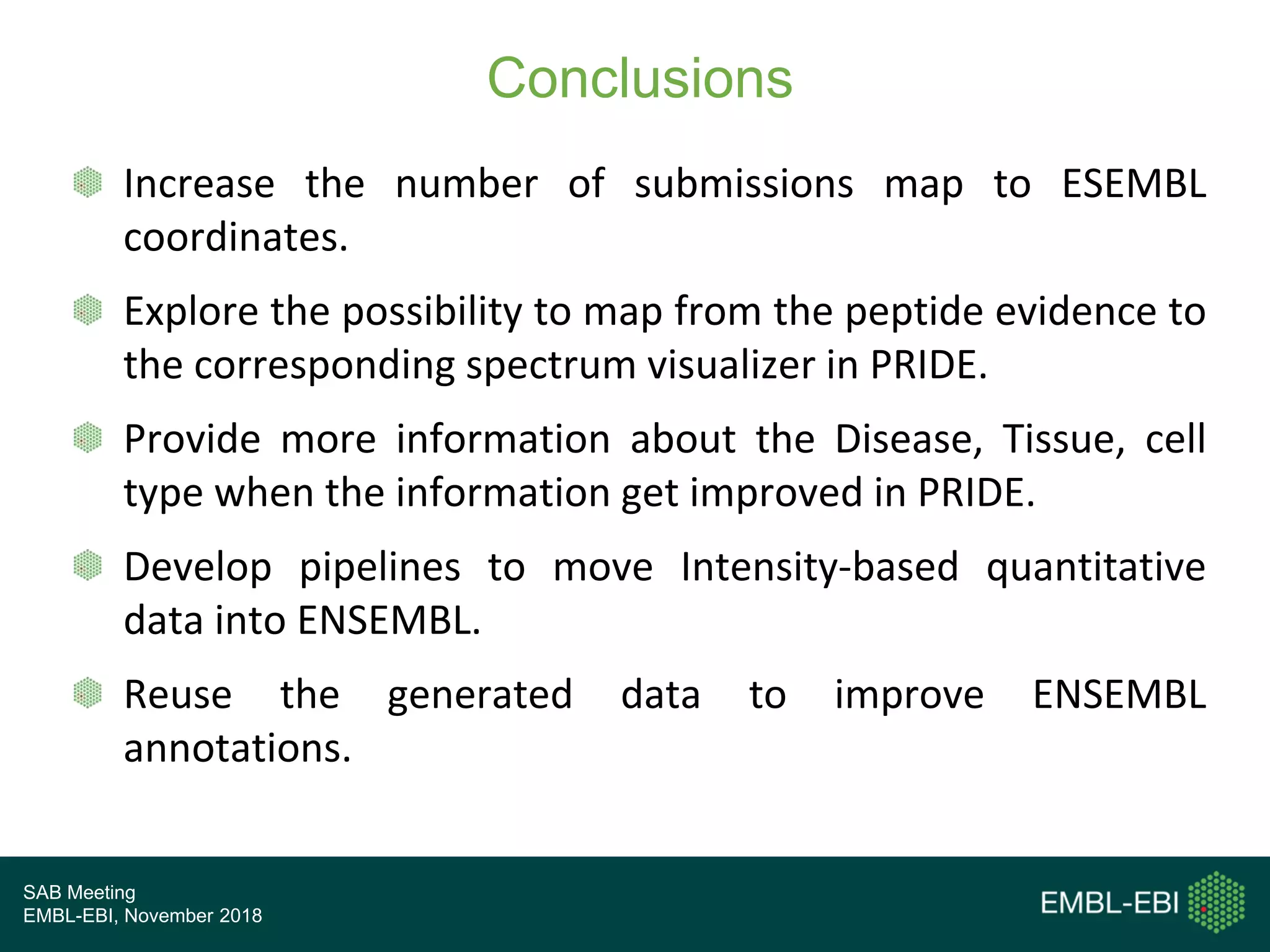 Conclusions

Increase the number of submissions map to ESEMBL coordinates.

Explore the possibility to map from the peptide evidence to the corresponding spectrum visualizer in PRIDE.

Provide more information about the Disease, Tissue, cell type when the information get improved in PRIDE.

Develop pipelines to move Intensity-based quantitative data into ENSEMBL.

Reuse the generated data to improve ENSEMBL annotations.

SAB Meeting
EMBL-EBI, November 2018

EMBL-EBI